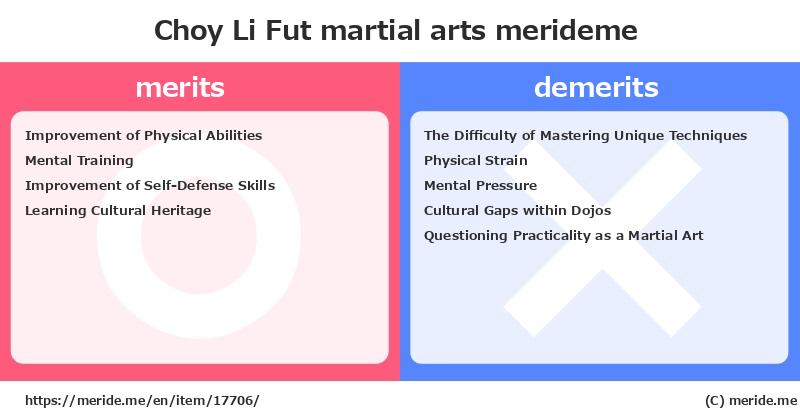 Choy Li Fut martial arts merideme

merits

Improvement of Physical Abilities
Mental Training
Improvement of Self-Defense Skills
Learning Cultural Heritage

demerits

The Difficulty of Mastering Unique Techniques
Physical Strain
Mental Pressure
Cultural Gaps within Dojos
Questioning Practicality as a Martial Art

https://meride.me/en/item/17706/

(C) meride.me